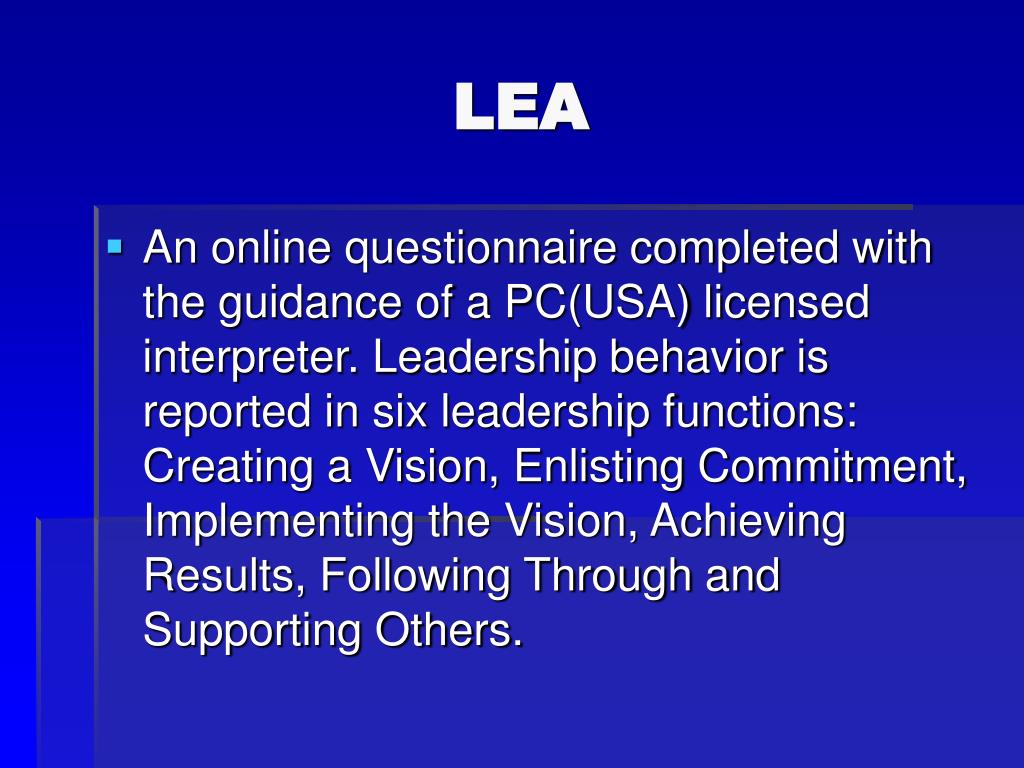 LEA

An online questionnaire completed with the guidance of a PC(USA) licensed interpreter. Leadership behavior is reported in six leadership functions: Creating a Vision, Enlisting Commitment, Implementing the Vision, Achieving Results, Following Through and Supporting Others.